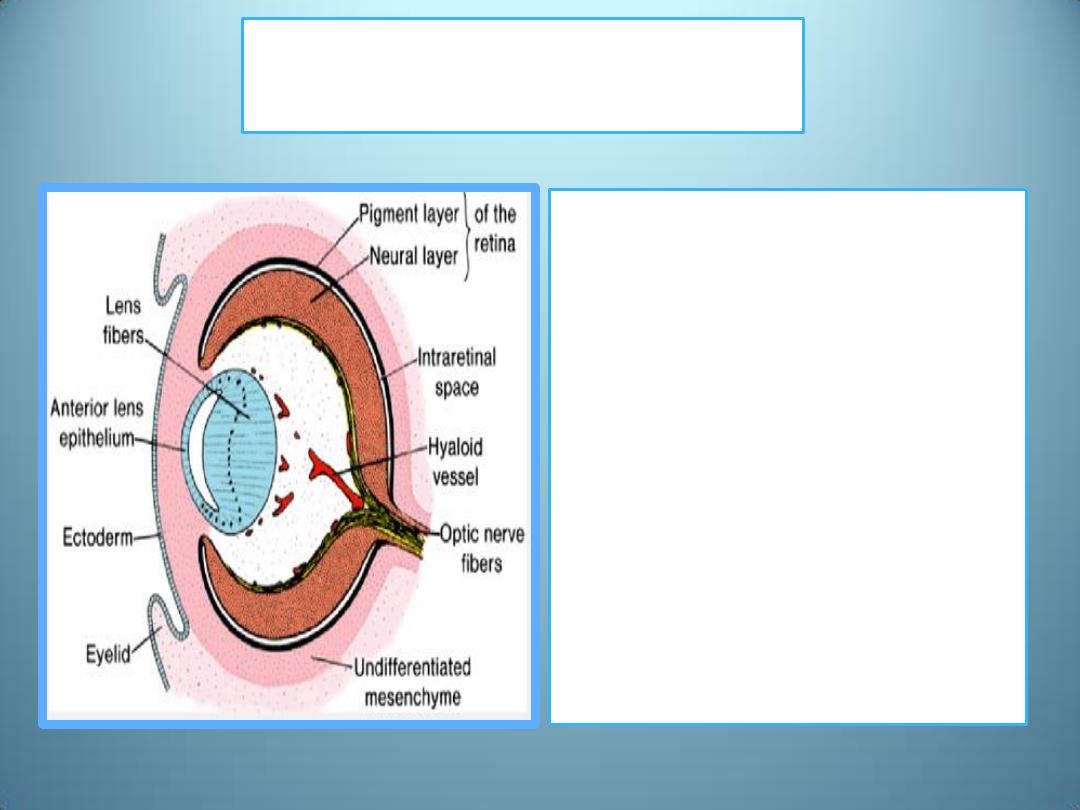 Pigment layer
Neural layer
of the retina
Lens fibers
Intraretinal space
Anterior lens epithelium
Hyaloid vessel
Ectoderm
Optic nerve fibers
Eyelid
Undifferentiated mesenchyme